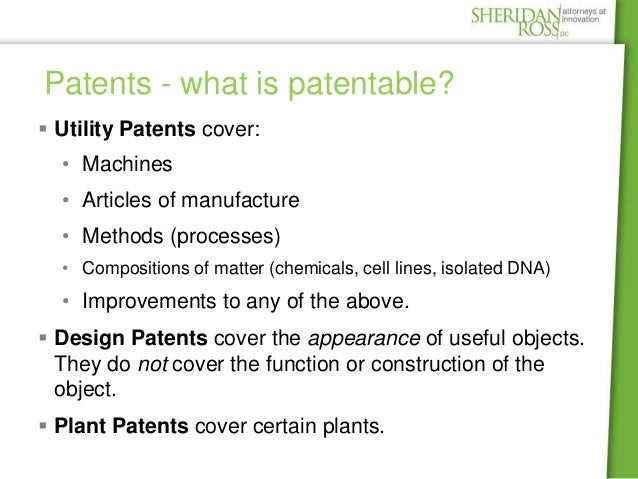 SHERIDAN ROSS pc attorneys at innovation

Patents - what is patentable?

▪ Utility Patents cover:

• Machines

• Articles of manufacture

• Methods (processes)

• Compositions of matter (chemicals, cell lines, isolated DNA)

• Improvements to any of the above.

▪ Design Patents cover the appearance of useful objects. They do not cover the function or construction of the object.

▪ Plant Patents cover certain plants.